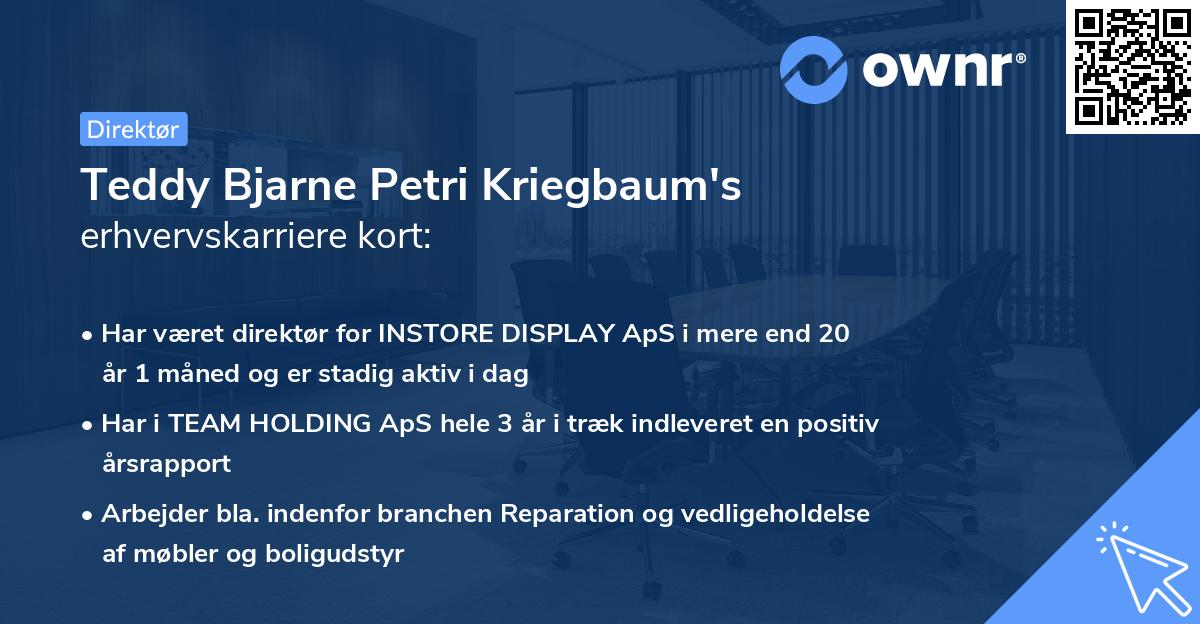 ownr®

Direktør

Teddy Bjarne Petri Kriegbaum's erhvervskarriere kort:

• Har været direktør for INSTORE DISPLAY ApS i mere end 20 år 1 måned og er stadig aktiv i dag

• Har i TEAM HOLDING ApS hele 3 år i træk indleveret en positiv årsrapport

• Arbejder bla. indenfor branchen Reparation og vedligeholdelse af møbler og boligudstyr